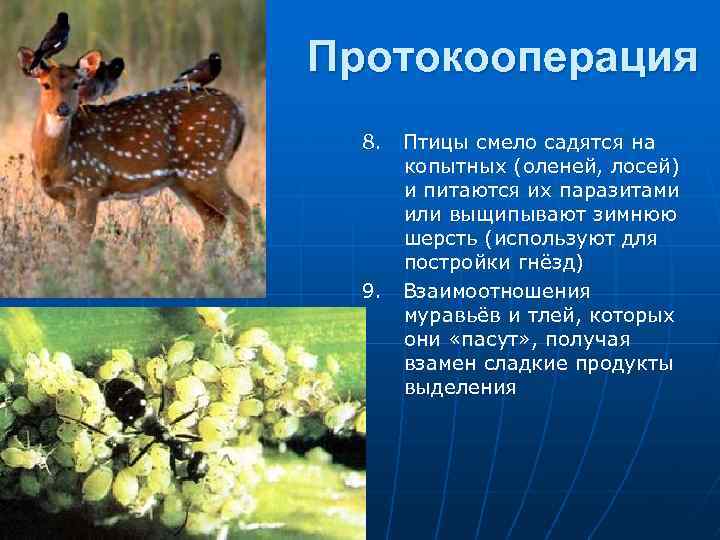 Протокооперация

8. Птицы смело садятся на копытных (оленей, лосей) и питаются их паразитами или выщипывают зимнюю шерсть (используют для постройки гнёзд)

9. Взаимоотношения муравьёв и тлей, которых они «пасут», получая взамен сладкие продукты выделения